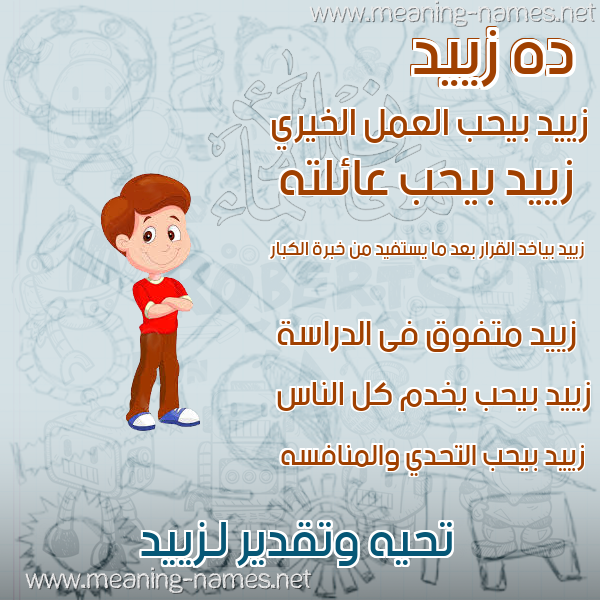 www.meaning-names.net

ده زبيد

زبيد بيحب العمل الخيري

زبيد بيحب عائلته

زبيد بياخد القرار بعد ما يستفيد من خبرة الكبار

زبيد متفوق فى الدراسة

زبيد بيحب يخدم كل الناس

زبيد بيحب التحدي والمنافسه

تحيه وتقدير لزبيد

www.meaning-names.net